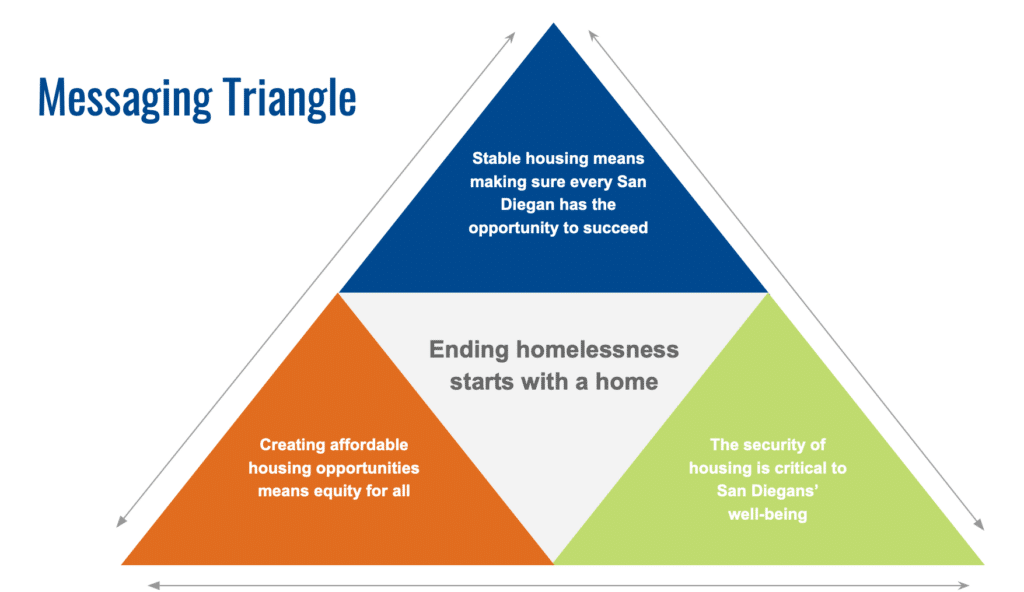 Messaging Triangle

Stable housing means making sure every San Diegan has the opportunity to succeed

Ending homelessness starts with a home

Creating affordable housing opportunities means equity for all

The security of housing is critical to San Diegans' well-being